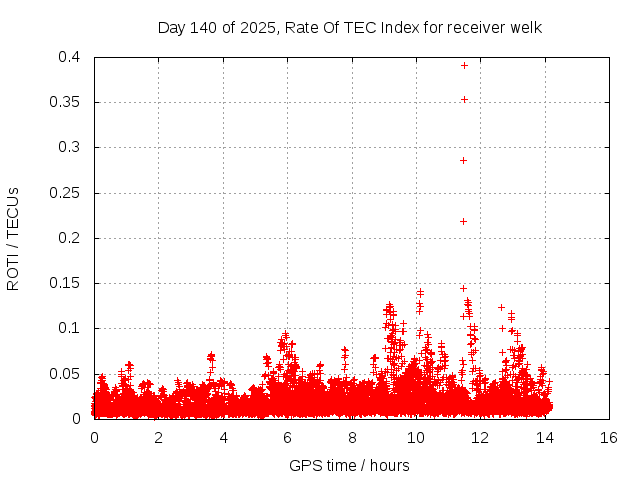 Day 140 of 2025, Rate Of TEC Index for receiver welk

ROTI / TECUs

0.4
0.35
0.3
0.25
0.2
0.15
0.1
0.05
0

0
2
4
6
8
10
12
14
16

GPS time / hours